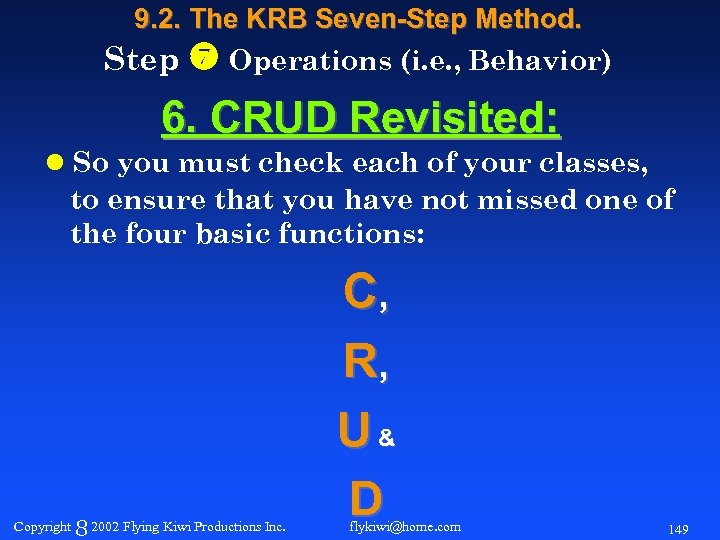 9.2. The KRB Seven-Step Method.

Step 7 Operations (i.e., Behavior)

6. CRUD Revisited:

So you must check each of your classes, to ensure that you have not missed one of the four basic functions:

C,

R,

U &

D

Copyright 8 2002 Flying Kiwi Productions Inc. flykiwi@home.com 149